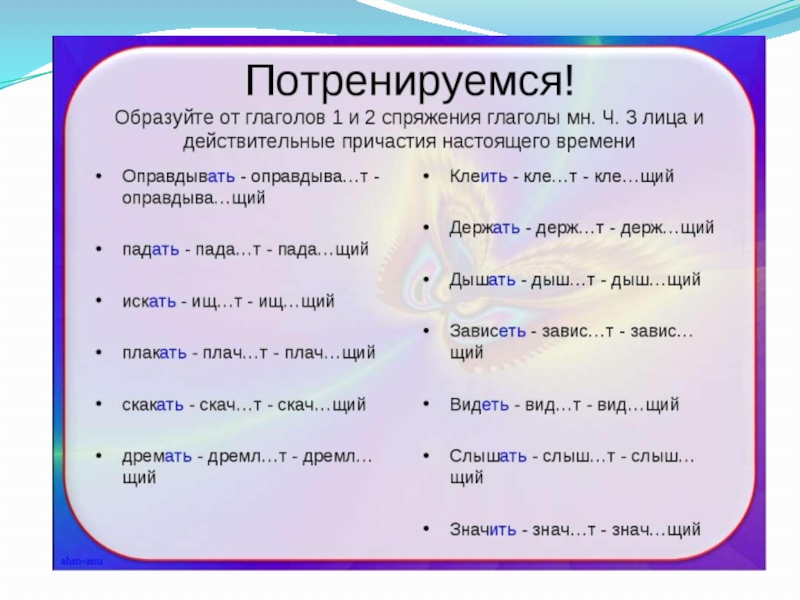 Потренируемся!
Образуйте от глаголов 1 и 2 спряжения глаголы мн. Ч. 3 лица и действительные причастия настоящего времени

• Оправдывать - оправдыва…т - оправдыва…щий

• падать - пада…т - пада…щий

• искать - ищ…т - ищ…щий

• плакать - плач…т - плач…щий

• скакать - скач…т - скач…щий

• дремать - дремл…т - дремл…щий

• Клеить - кле…т - кле…щий

• Держать - держ…т - держ…щий

• Дышать - дыш…т - дыш…щий

• Зависеть - завис…т - завис…щий

• Видеть - вид…т - вид…щий

• Слышать - слыш…т - слыш…щий

• Значить - знач…т - знач…щий

ahm-anu